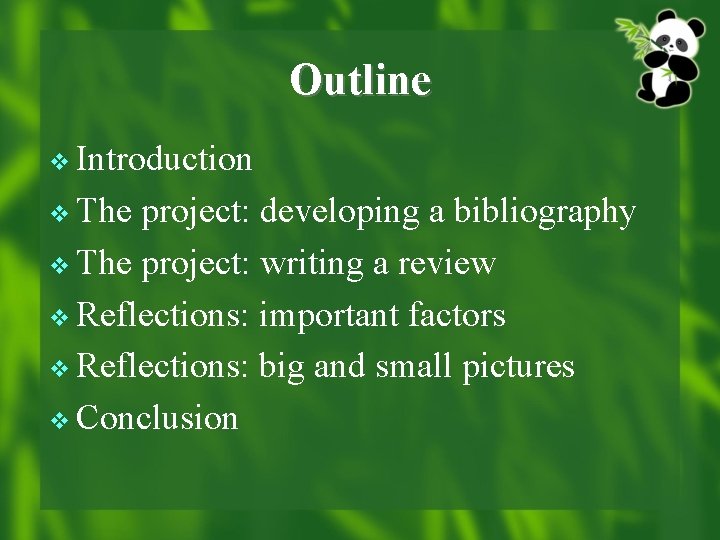 Outline

❖ Introduction
❖ The project: developing a bibliography
❖ The project: writing a review
❖ Reflections: important factors
❖ Reflections: big and small pictures
❖ Conclusion